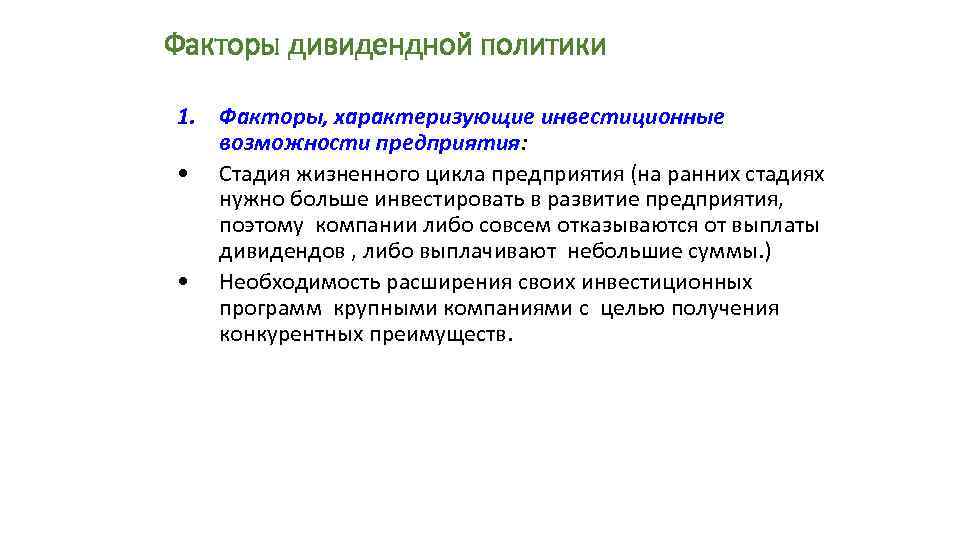 Факторы дивидендной политики

1. Факторы, характеризующие инвестиционные возможности предприятия:

• Стадия жизненного цикла предприятия (на ранних стадиях нужно больше инвестировать в развитие предприятия, поэтому компании либо совсем отказываются от выплаты дивидендов , либо выплачивают небольшие суммы.)

• Необходимость расширения своих инвестиционных программ крупными компаниями с целью получения конкурентных преимуществ.